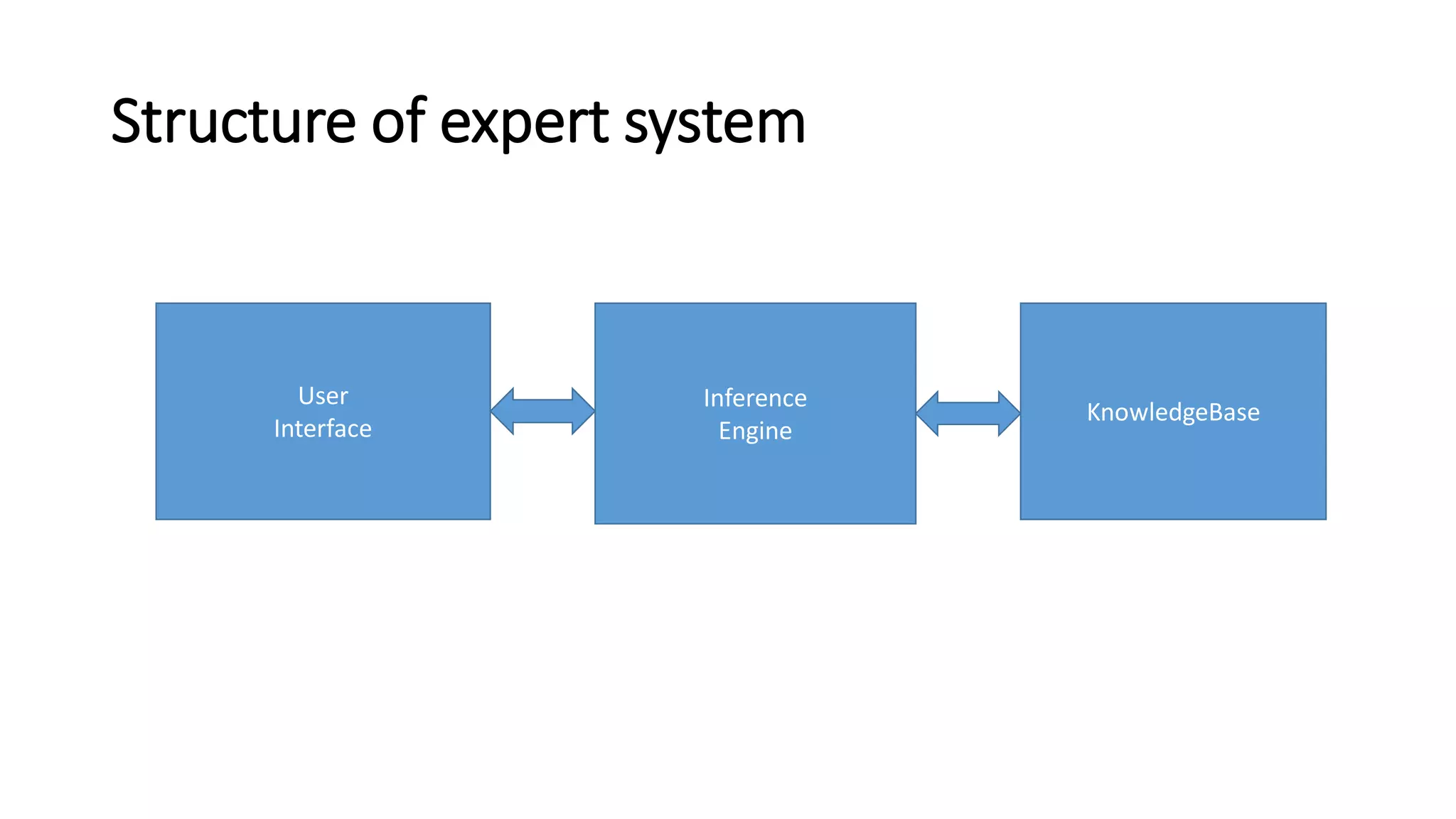 Structure of expert system

User Interface

Inference Engine

KnowledgeBase